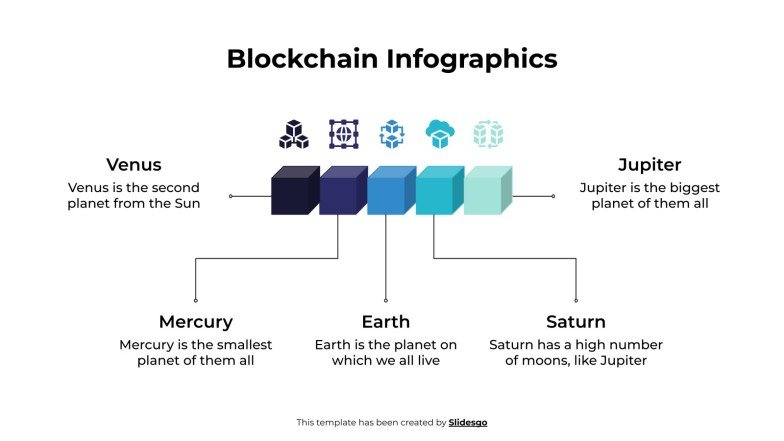 Blockchain Infographics

Venus
Venus is the second planet from the Sun

Jupiter
Jupiter is the biggest planet of them all

Mercury
Mercury is the smallest planet of them all

Earth
Earth is the planet on which we all live

Saturn
Saturn has a high number of moons, like Jupiter

This template has been created by Slidesgo